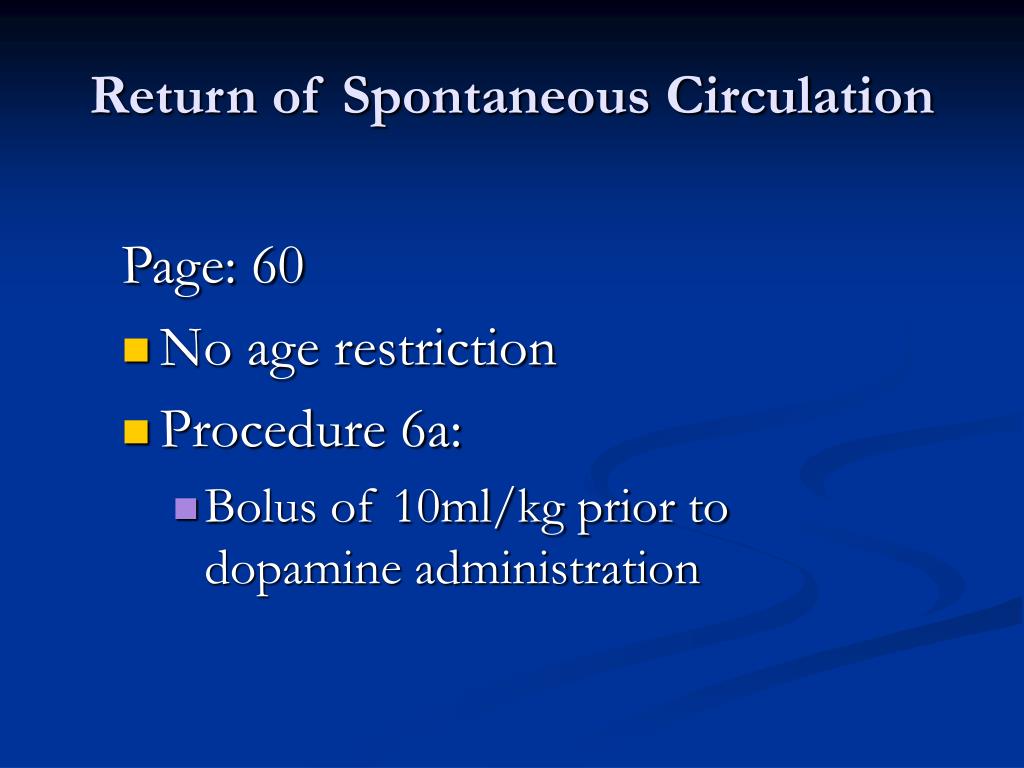 Return of Spontaneous Circulation

Page: 60

No age restriction

Procedure 6a:

Bolus of 10ml/kg prior to dopamine administration